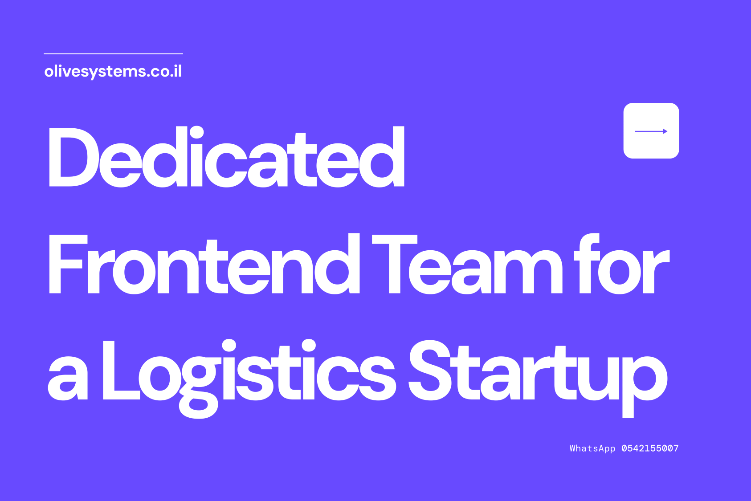 olivesystems.co.il

Dedicated Frontend Team for a Logistics Startup

WhatsApp 0542155007